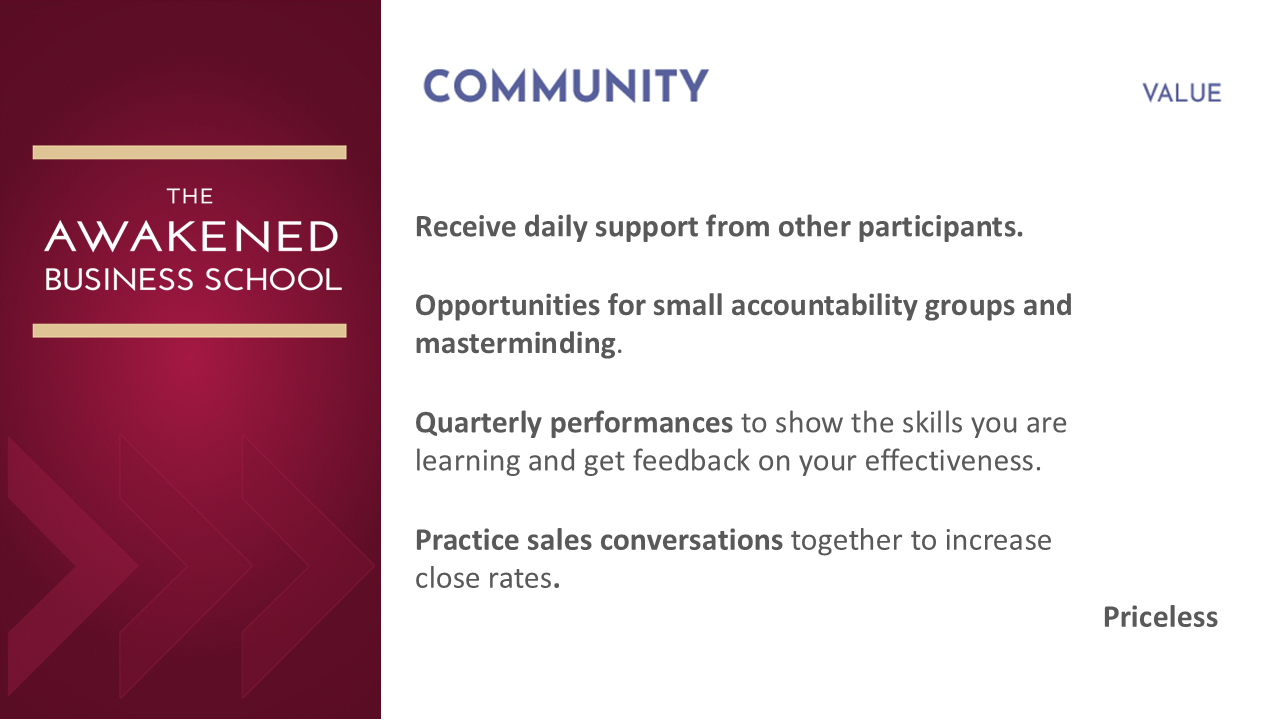 THE
AWAKENED
BUSINESS SCHOOL

COMMUNITY

VALUE

Receive daily support from other participants.

Opportunities for small accountability groups and masterminding.

Quarterly performances to show the skills you are learning and get feedback on your effectiveness.

Practice sales conversations together to increase close rates.

Priceless